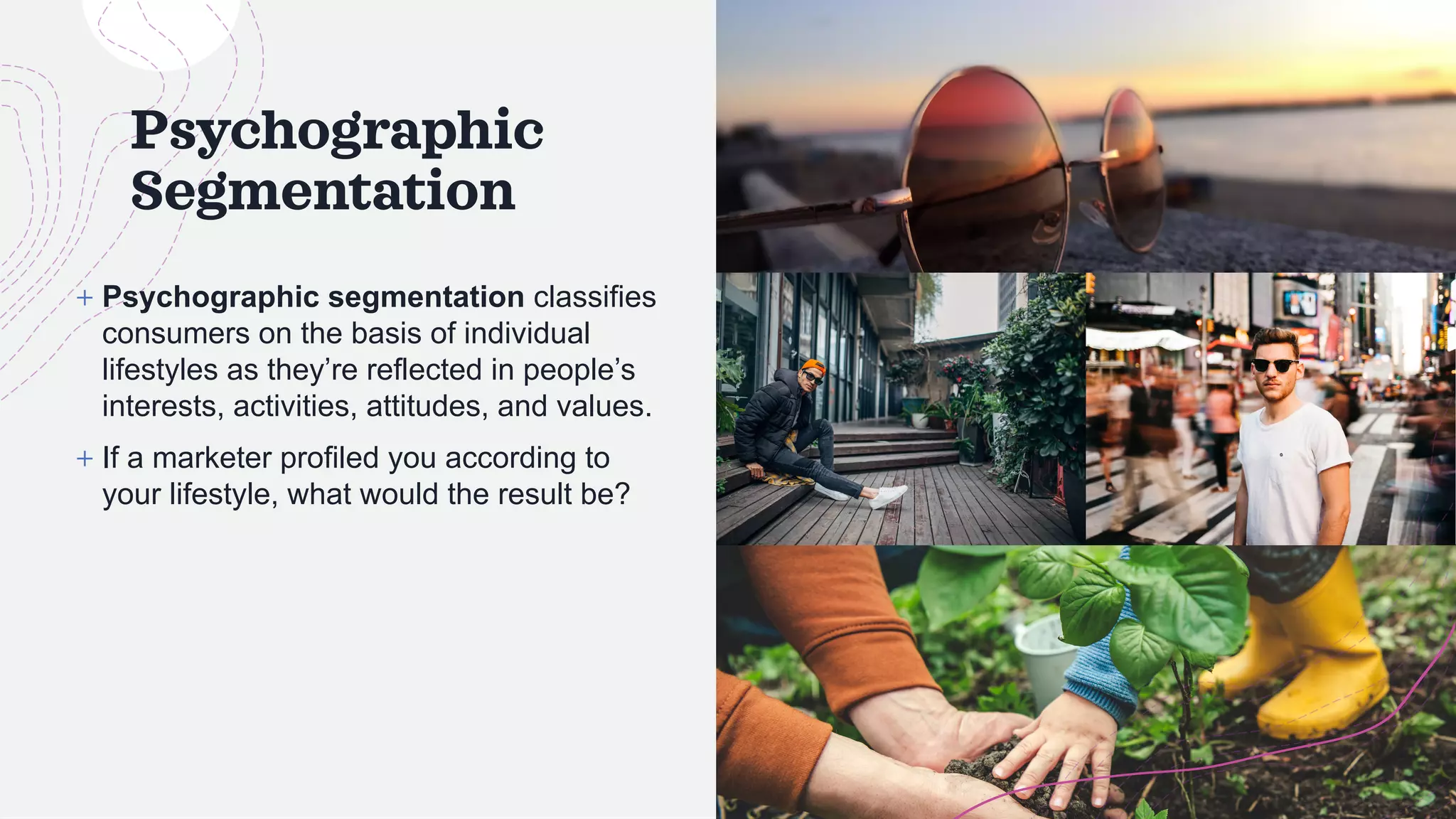 Psychographic Segmentation

+ Psychographic segmentation classifies consumers on the basis of individual lifestyles as they're reflected in people's interests, activities, attitudes, and values.

+ If a marketer profiled you according to your lifestyle, what would the result be?